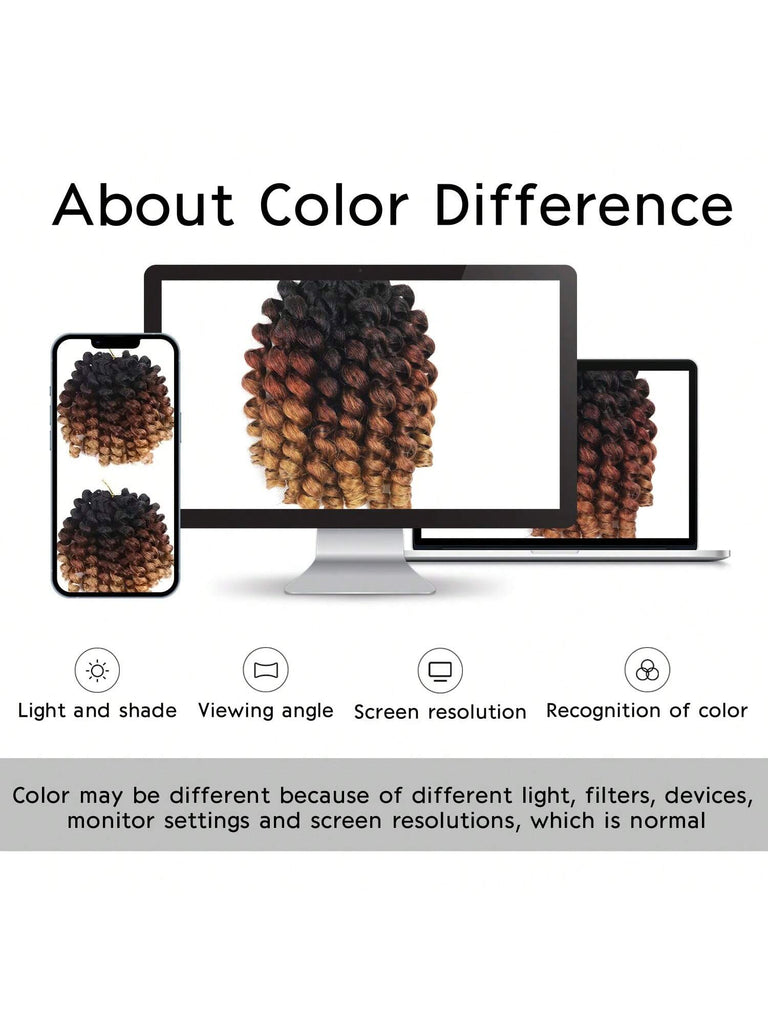 About Color Difference

Light and shade
Viewing angle
Screen resolution
Recognition of color

Color may be different because of different light, filters, devices, monitor settings and screen resolutions, which is normal